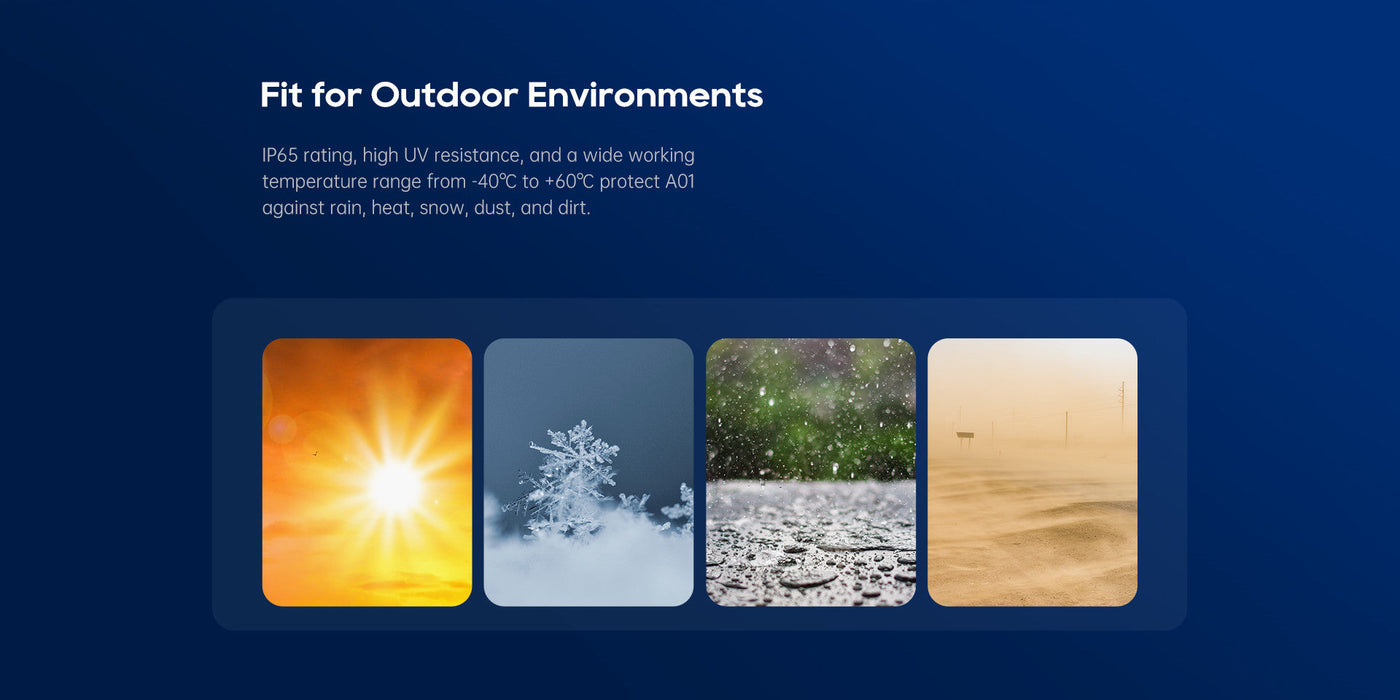 Fit for Outdoor Environments

IP65 rating, high UV resistance, and a wide working temperature range from -40℃ to +60℃ protect A01 against rain, heat, snow, dust, and dirt.